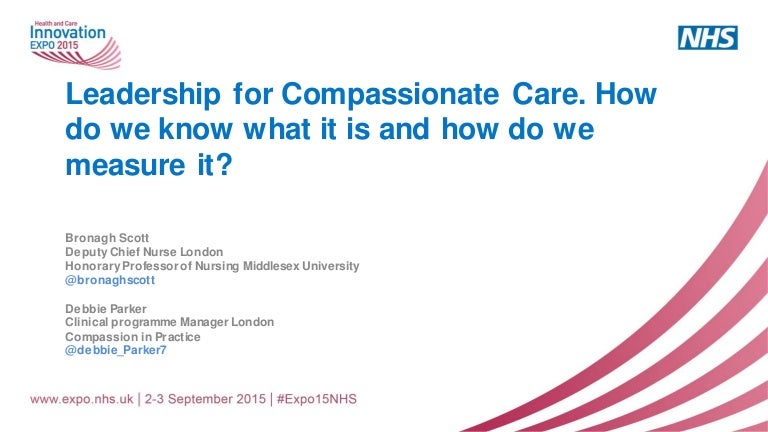 Health and Care
Innovation
EXPO 2015

NHS

Leadership for Compassionate Care. How do we know what it is and how do we measure it?

Bronagh Scott
Deputy Chief Nurse London
Honorary Professor of Nursing Middlesex University
@bronaghscott

Debbie Parker
Clinical programme Manager London
Compassion in Practice
@debbie_Parker7

www.expo.nhs.uk | 2-3 September 2015 | #Expo15NHS